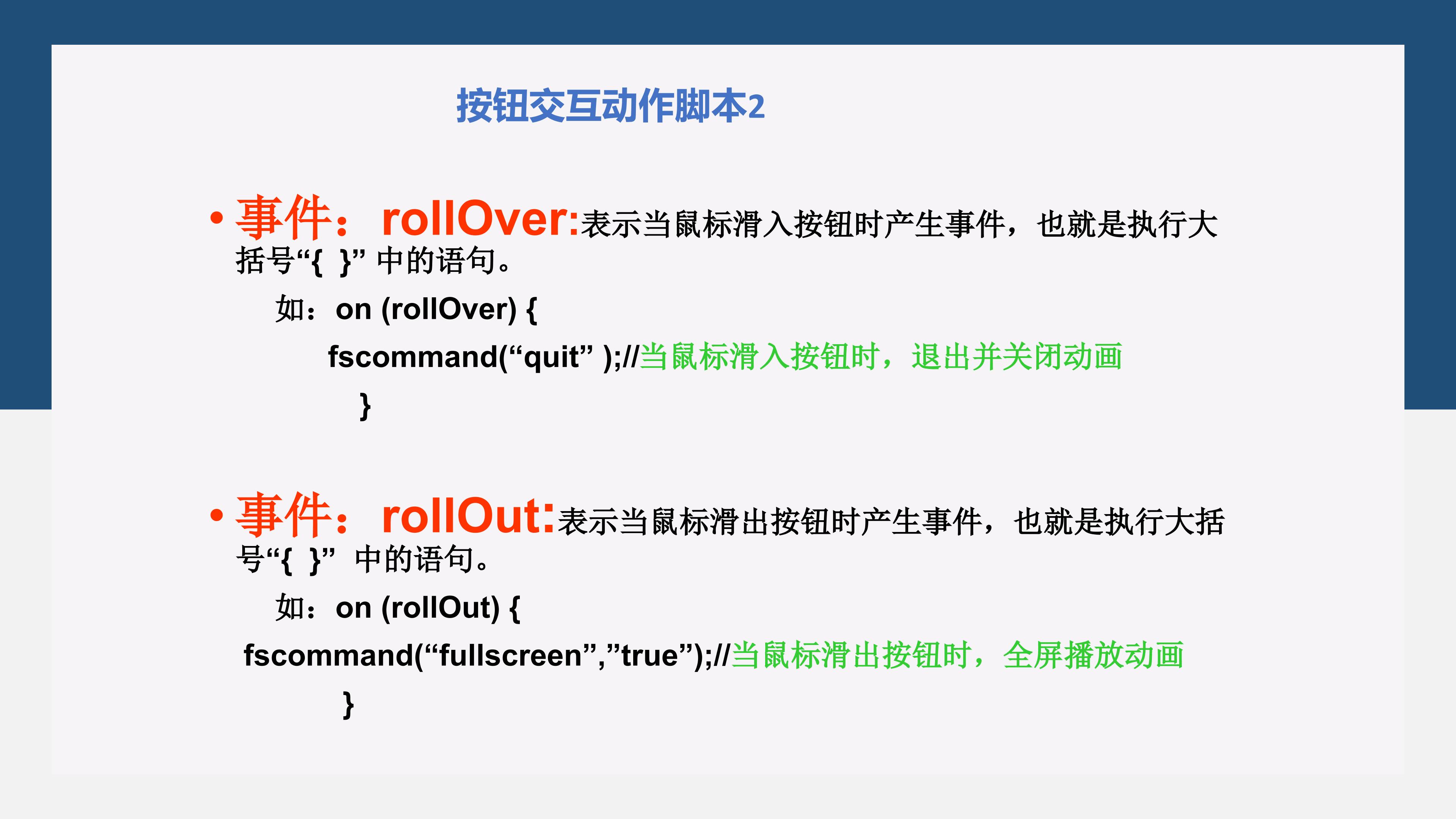 按钮交互动作脚本2

• 事件： rollOver:表示当鼠标滑入按钮时产生事件，也就是执行大括号“{ }” 中的语句。

如：on (rollOver) {

fscommand(“quit” );//当鼠标滑入按钮时，退出并关闭动画

}

• 事件： rollOut:表示当鼠标滑出按钮时产生事件，也就是执行大括号“{ }” 中的语句。

如：on (rollOut) {

fscommand(“fullscreen”,”true”);//当鼠标滑出按钮时，全屏播放动画

}